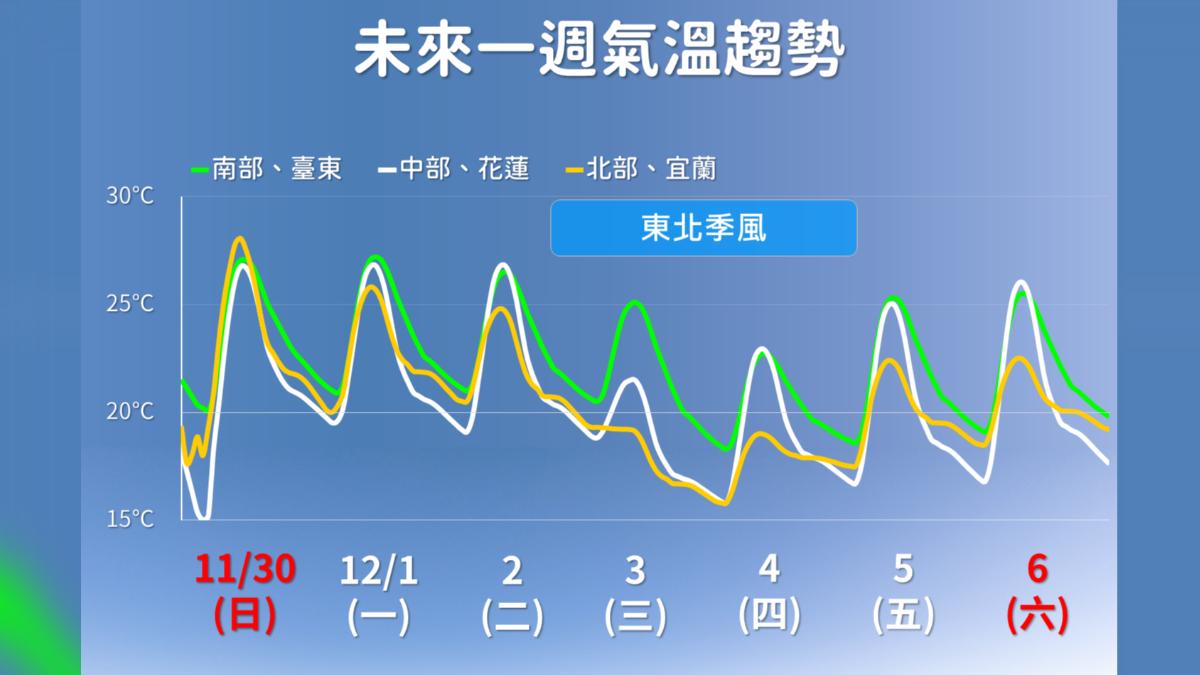 未來一週氣溫趨勢

南部、臺東　中部、花蓮　北部、宜蘭

東北季風

30°C
25°C
20°C
15°C

11/30 (日)　12/1 (一)　2 (二)　3 (三)　4 (四)　5 (五)　6 (六)